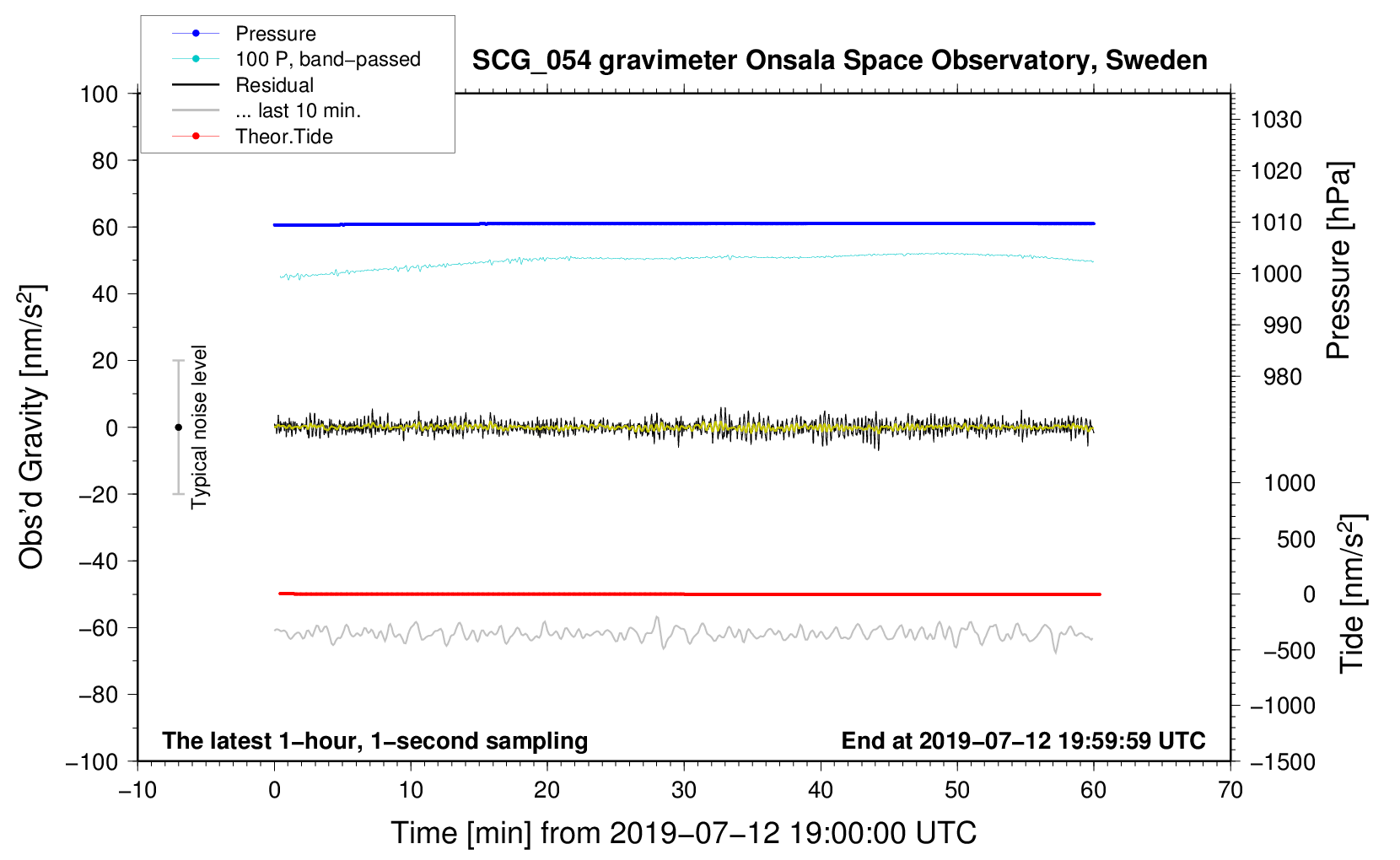 Pressure
100 P, band−passed
Residual
... last 10 min.
Theor.Tide

SCG_054 gravimeter Onsala Space Observatory, Sweden

100
80
60
40
20
0
−20
−40
−60
−80
−100

Obs'd Gravity [nm/s$^2$]

Typical noise level

1030
1020
1010
1000
990
980

Pressure [hPa]

1000
500
0
−500
−1000
−1500

Tide [nm/s$^2$]

The latest 1−hour, 1−second sampling

End at 2019−07−12 19:59:59 UTC

−10
0
10
20
30
40
50
60
70

Time [min] from 2019−07−12 19:00:00 UTC